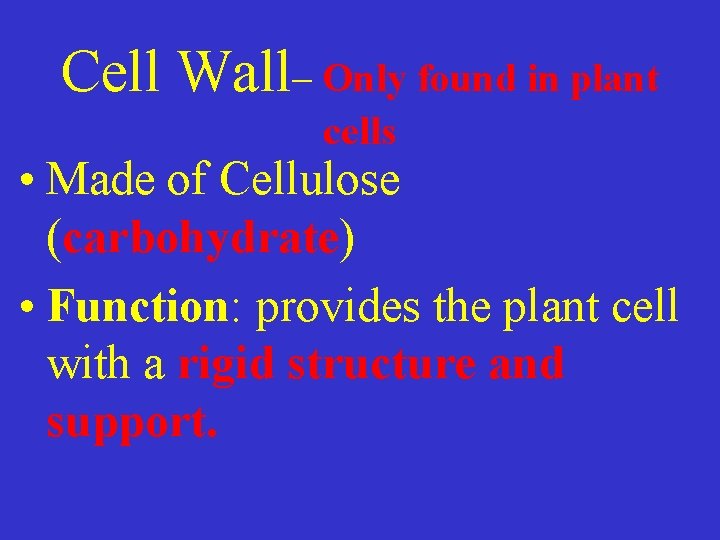 Cell Wall– Only found in plant cells

• Made of Cellulose (carbohydrate)

• Function: provides the plant cell with a rigid structure and support.